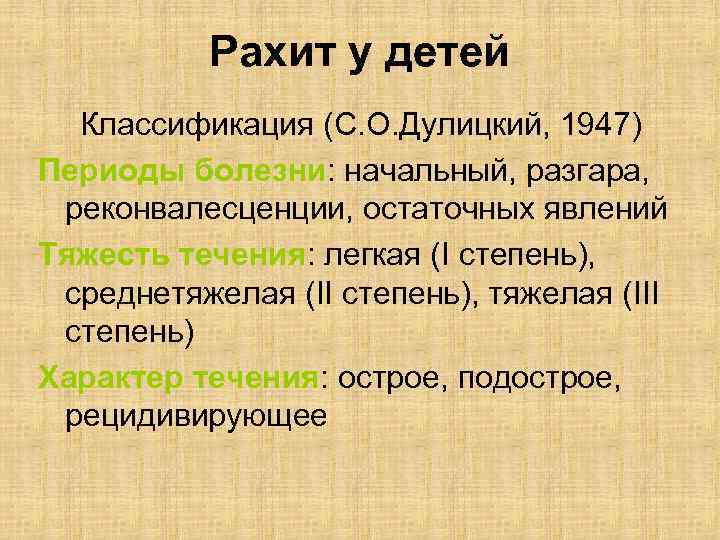 Рахит у детей

Классификация (С.О.Дулицкий, 1947)

Периоды болезни: начальный, разгара, реконвалесценции, остаточных явлений

Тяжесть течения: легкая (I степень), среднетяжелая (II степень), тяжелая (III степень)

Характер течения: острое, подострое, рецидивирующее